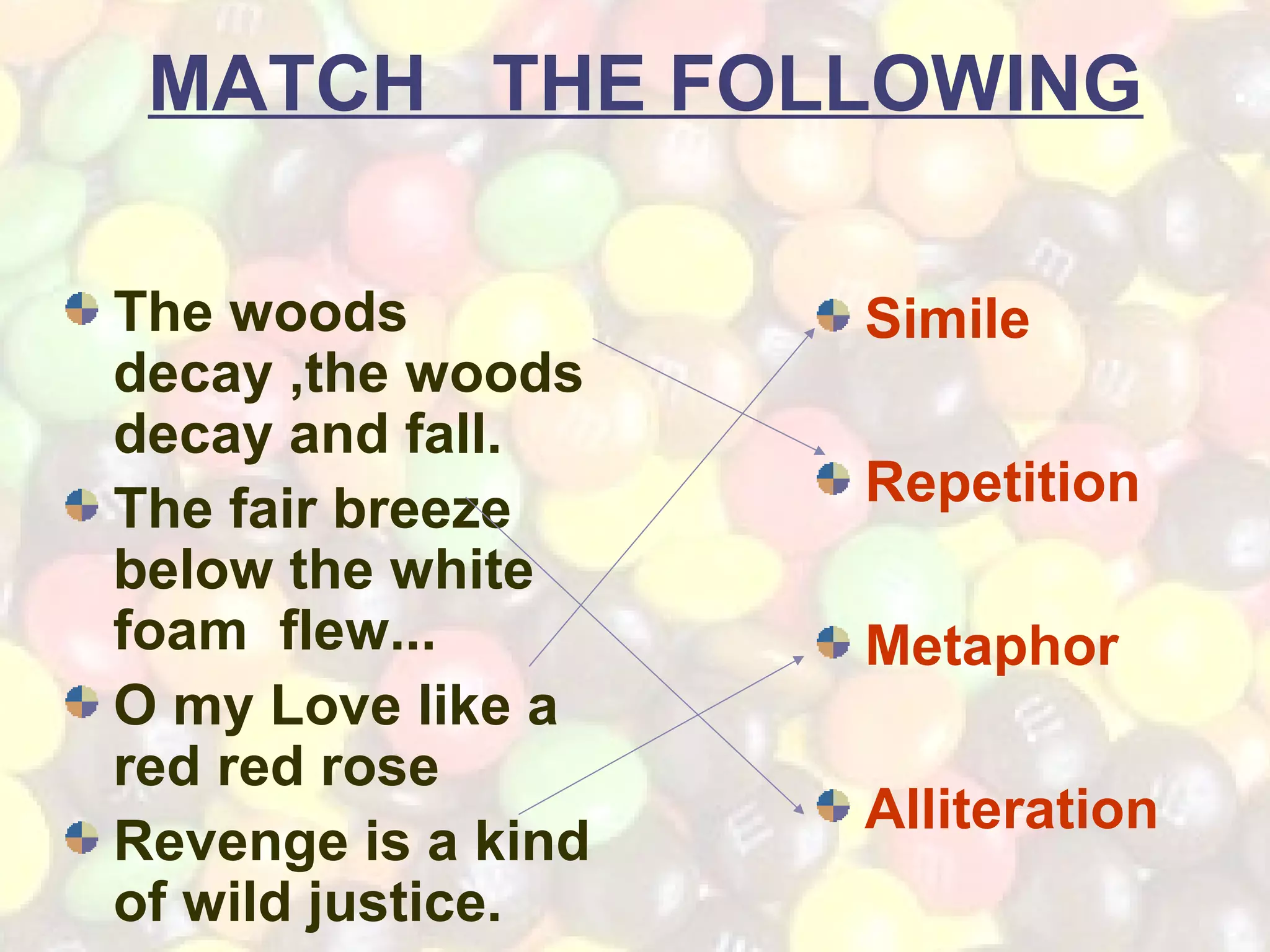 MATCH THE FOLLOWING

The woods decay ,the woods decay and fall.

The fair breeze below the white foam flew...

O my Love like a red red rose

Revenge is a kind of wild justice.

Simile

Repetition

Metaphor

Alliteration